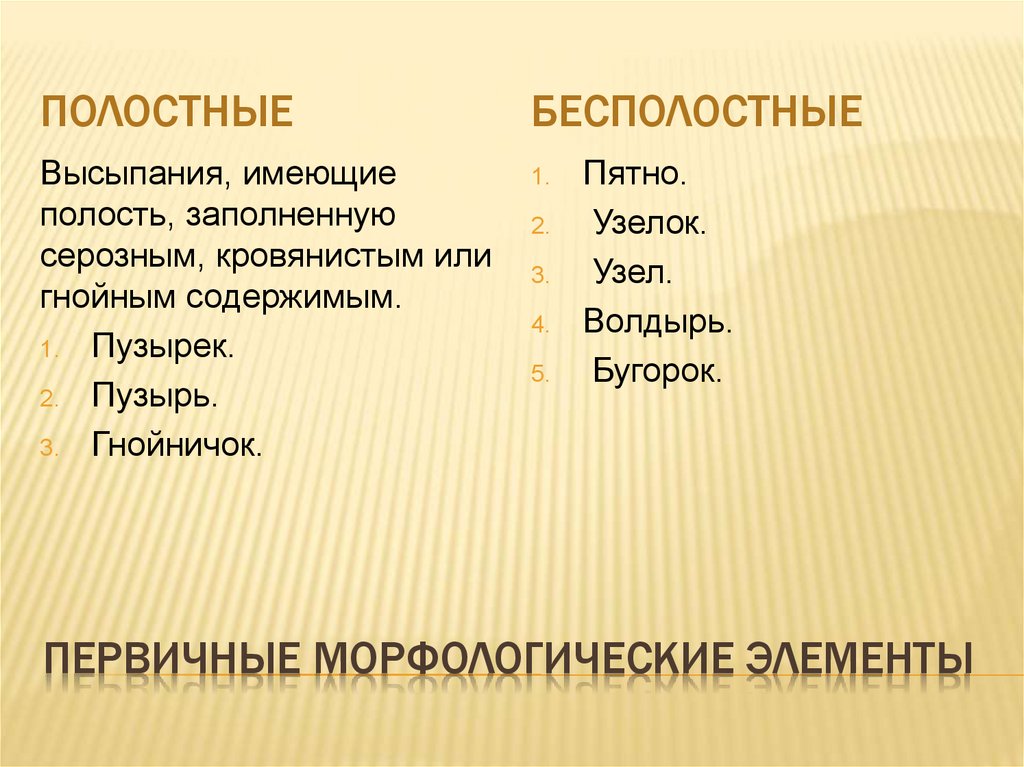 ПОЛОСТНЫЕ

Высыпания, имеющие полость, заполненную серозным, кровянистым или гнойным содержимым.

1. Пузырек.
2. Пузырь.
3. Гнойничок.

БЕСПОЛОСТНЫЕ

1. Пятно.
2. Узелок.
3. Узел.
4. Волдырь.
5. Бугорок.

ПЕРВИЧНЫЕ МОРФОЛОГИЧЕСКИЕ ЭЛЕМЕНТЫ